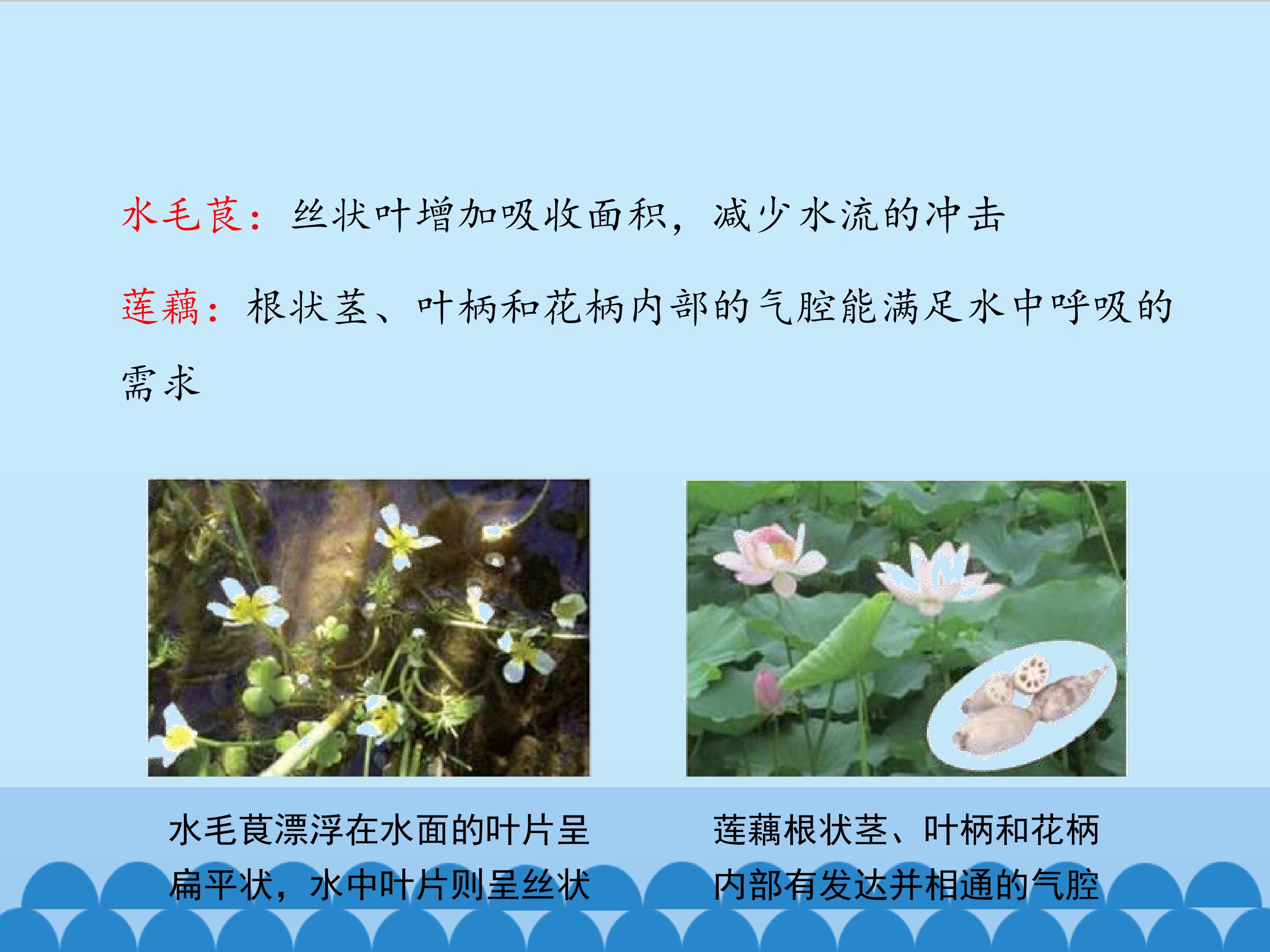 水毛茛：丝状叶增加吸收面积，减少水流的冲击

莲藕：根状茎、叶柄和花柄内部的气腔能满足水中呼吸的需求

水毛茛漂浮在水面的叶片呈扁平状，水中叶片则呈丝状

莲藕根状茎、叶柄和花柄内部有发达并相通的气腔